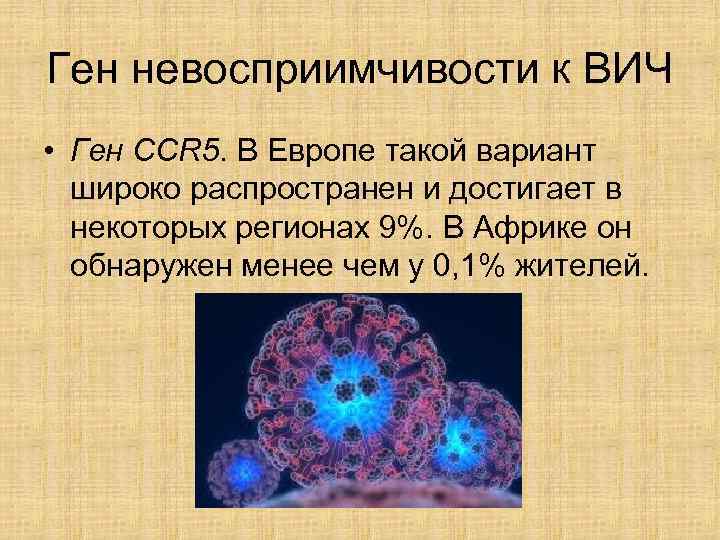 Ген невосприимчивости к ВИЧ

• Ген CCR5. В Европе такой вариант широко распространен и достигает в некоторых регионах 9%. В Африке он обнаружен менее чем у 0,1% жителей.